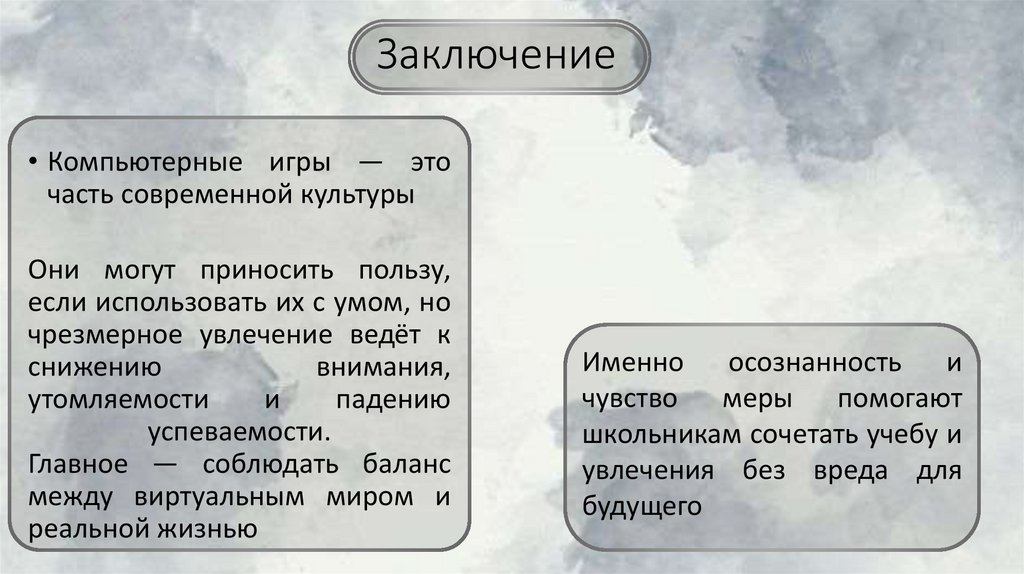 Заключение

• Компьютерные игры — это часть современной культуры

Они могут приносить пользу, если использовать их с умом, но чрезмерное увлечение ведёт к снижению внимания, утомляемости и падению успеваемости.
Главное — соблюдать баланс между виртуальным миром и реальной жизнью

Именно осознанность и чувство меры помогают школьникам сочетать учебу и увлечения без вреда для будущего